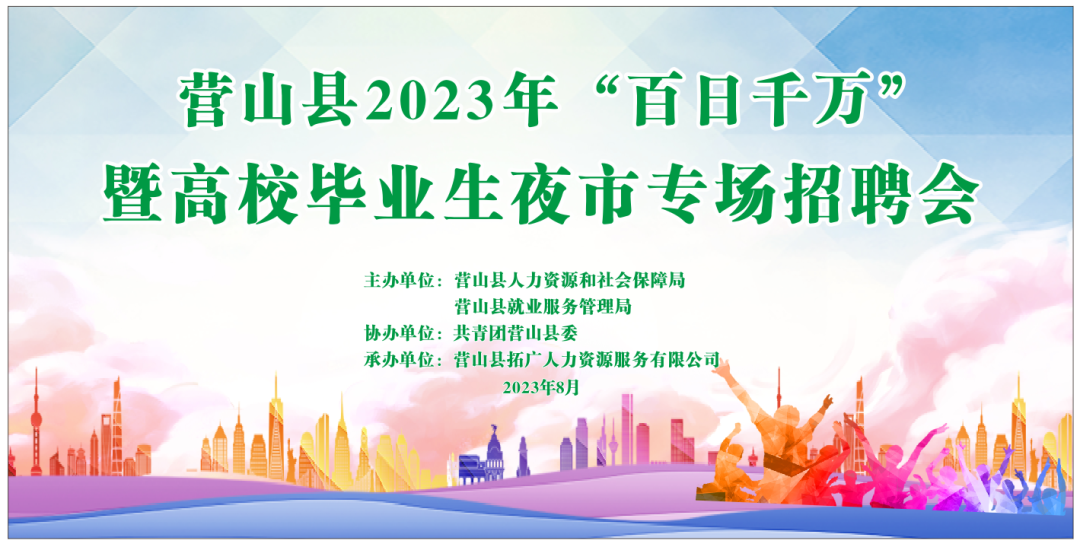 营山县2023年“百日千万”
暨高校毕业生夜市专场招聘会

主办单位：营山县人力资源和社会保障局
营山县就业服务管理局
协办单位：共青团营山县委
承办单位：营山县拓广人力资源服务有限公司
2023年8月